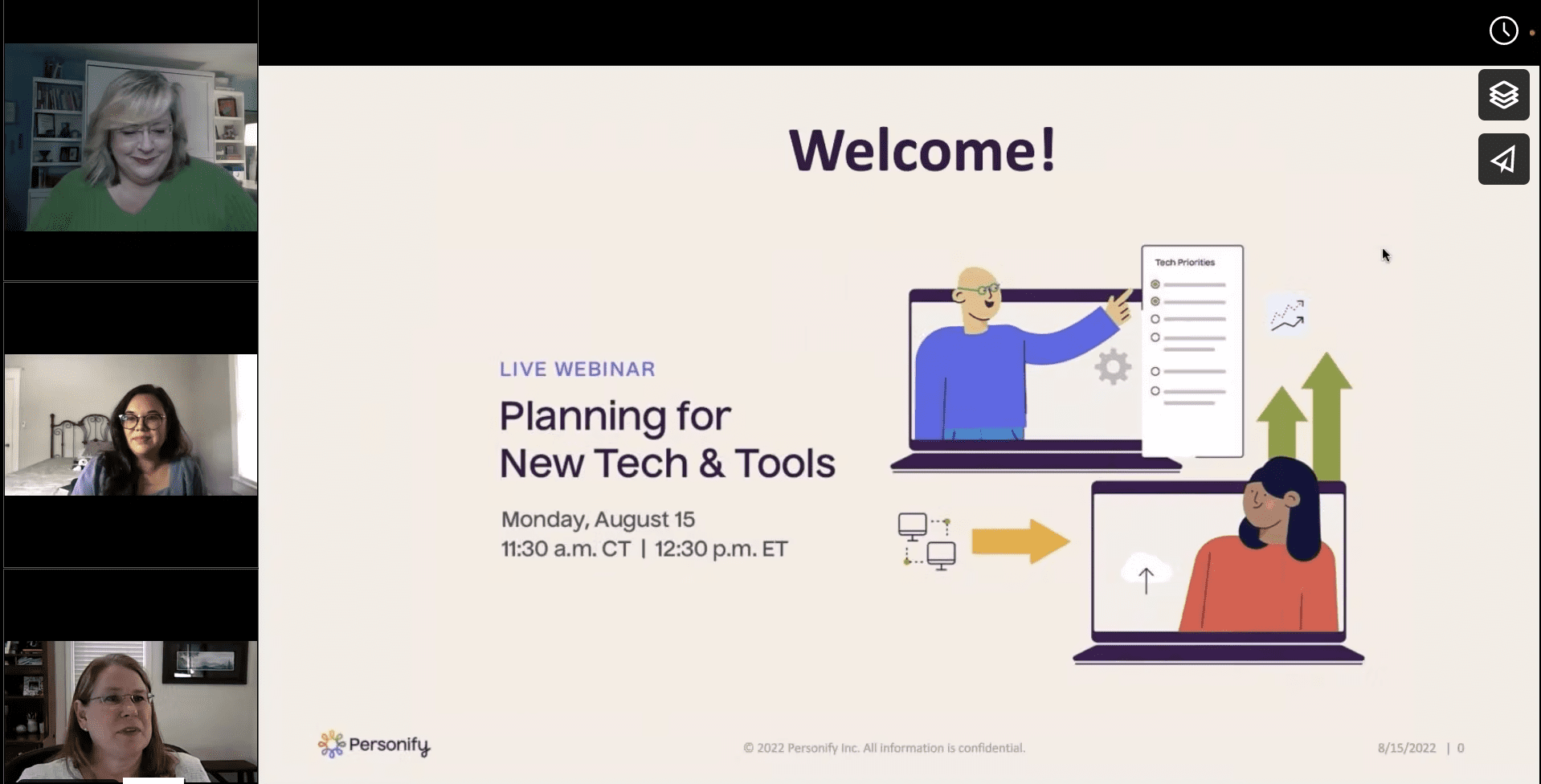 Welcome!

LIVE WEBINAR

Planning for New Tech & Tools

Monday, August 15
11:30 a.m. CT | 12:30 p.m. ET

Tech Priorities

Personify

© 2022 Personify Inc. All information is confidential.

8/15/2022 | 0